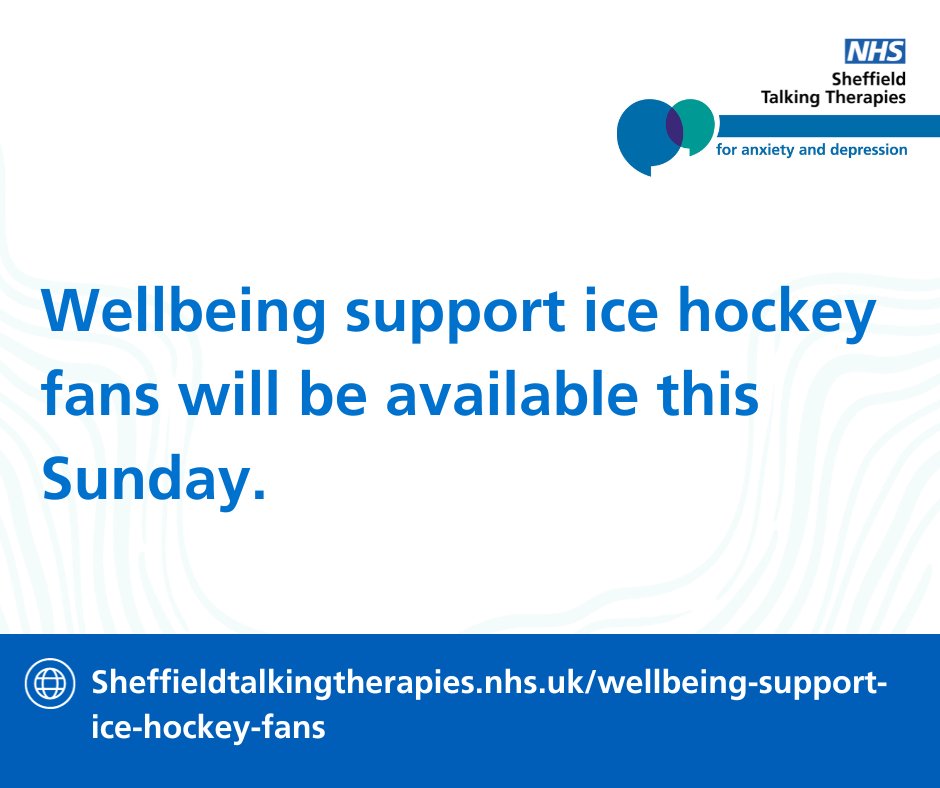 NHS
Sheffield
Talking Therapies
for anxiety and depression

Wellbeing support ice hockey fans will be available this Sunday.

Sheffieldtalkingtherapies.nhs.uk/wellbeing-support-ice-hockey-fans